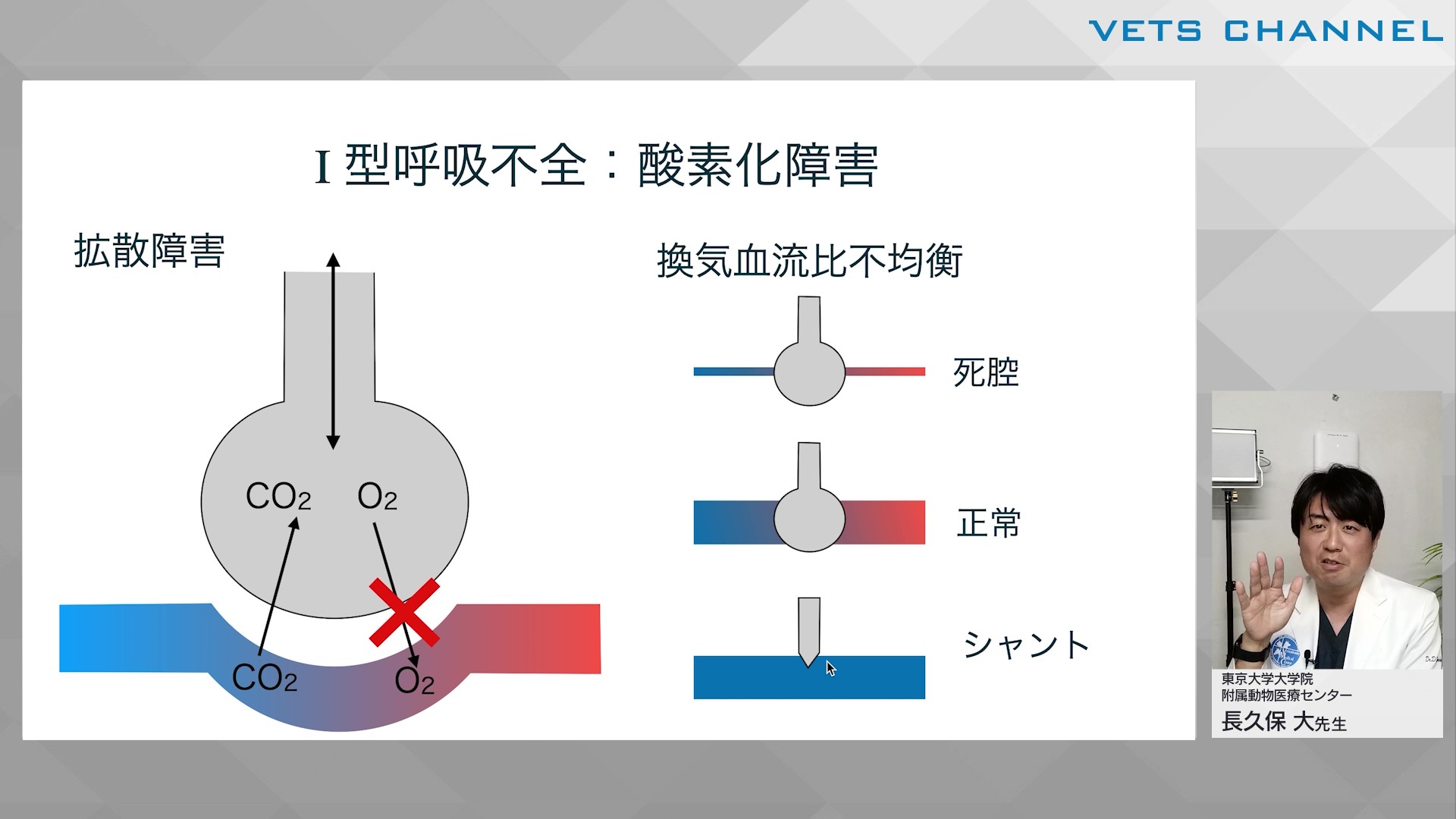 VETS CHANNEL

I 型呼吸不全：酸素化障害

拡散障害

$CO_2$ $O_2$

$CO_2$ $O_2$

換気血流比不均衡

死腔

正常

シャント

東京大学大学院
附属動物医療センター
長久保 大先生